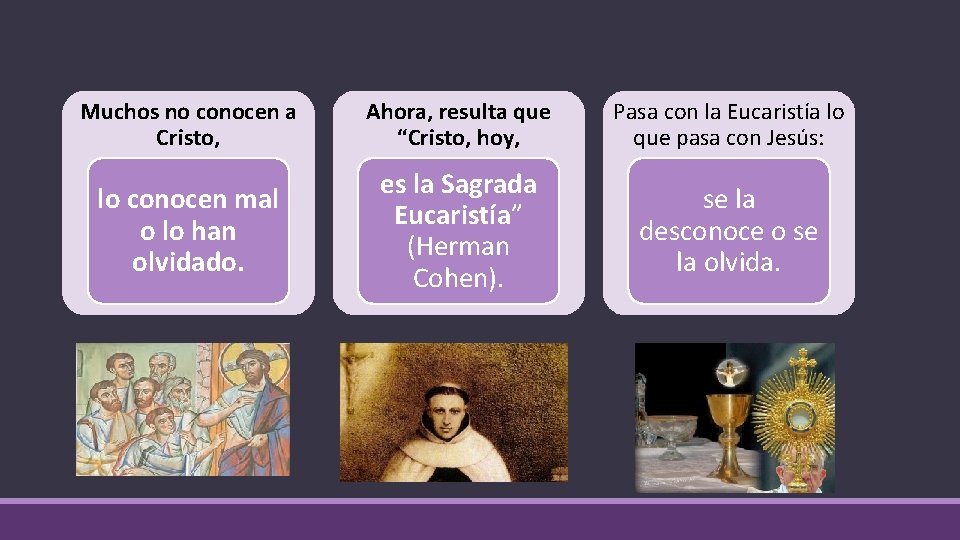 Muchos no conocen a Cristo,

lo conocen mal o lo han olvidado.

Ahora, resulta que “Cristo, hoy,

es la Sagrada Eucaristía” (Herman Cohen).

Pasa con la Eucaristía lo que pasa con Jesús:

se la desconoce o se la olvida.